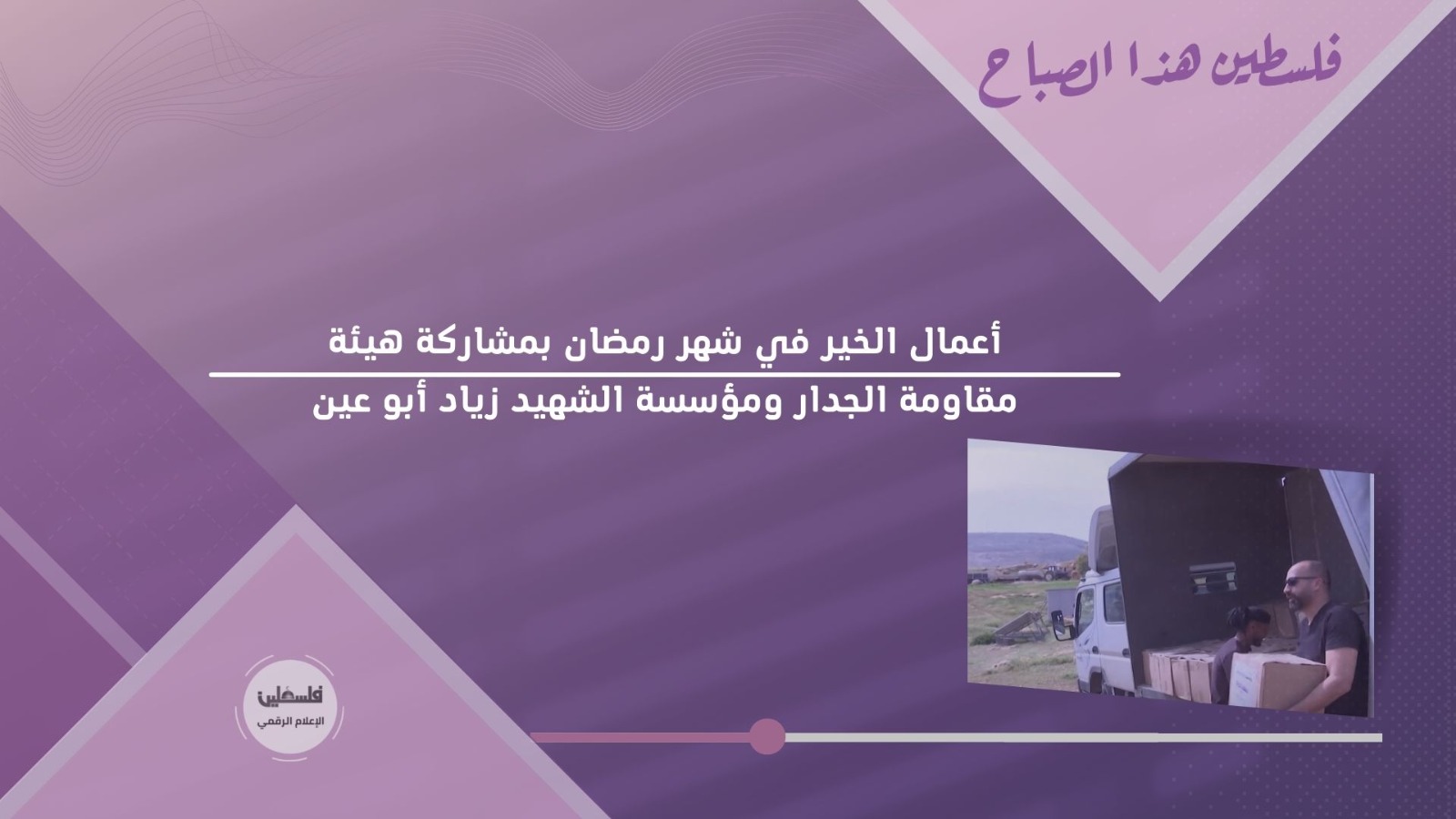 فلسطين هذا الصباح

أعمال الخير في شهر رمضان بمشاركة هيئة
مقاومة الجدار ومؤسسة الشهيد زياد أبو عين

فلسطين
الإعلام الرقمي